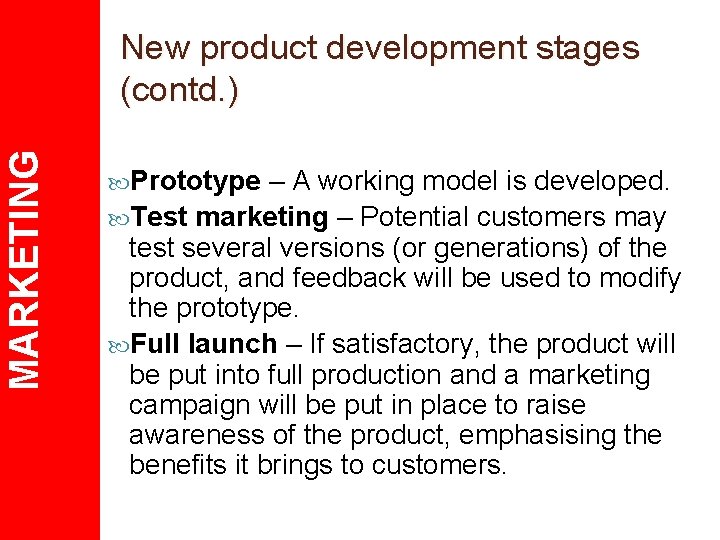 MARKETING

New product development stages (contd.)

Prototype – A working model is developed.

Test marketing – Potential customers may test several versions (or generations) of the product, and feedback will be used to modify the prototype.

Full launch – If satisfactory, the product will be put into full production and a marketing campaign will be put in place to raise awareness of the product, emphasising the benefits it brings to customers.